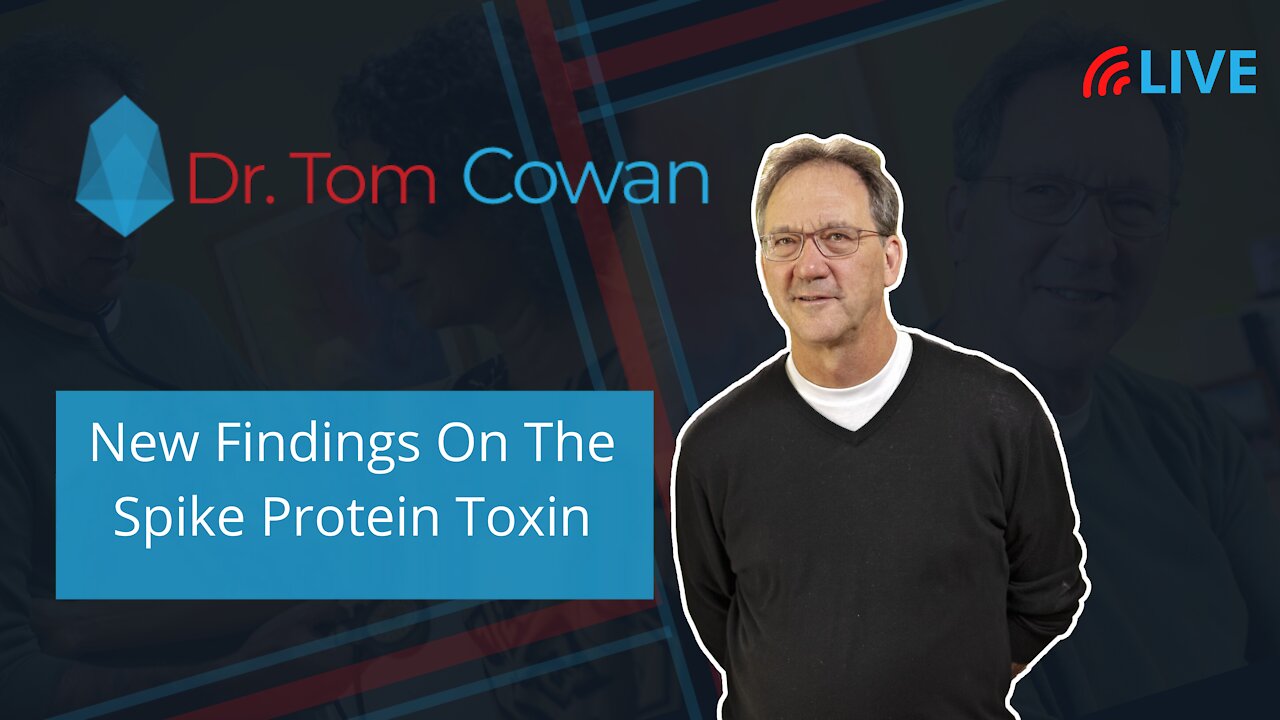 LIVE

Dr. Tom Cowan

New Findings On The Spike Protein Toxin